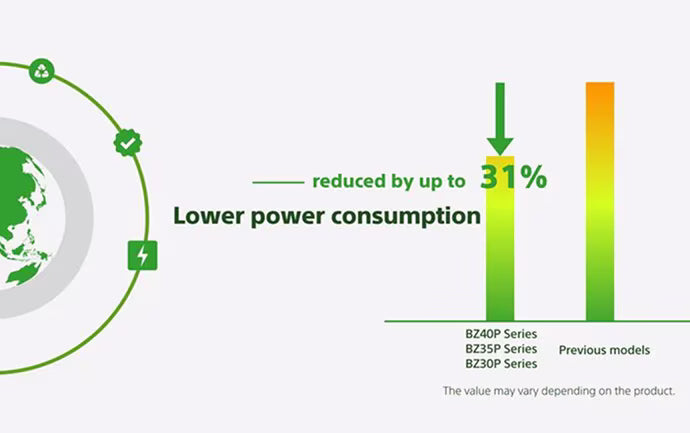 reduced by up to 31%

Lower power consumption

BZ40P Series
BZ35P Series
BZ30P Series

Previous models

The value may vary depending on the product.